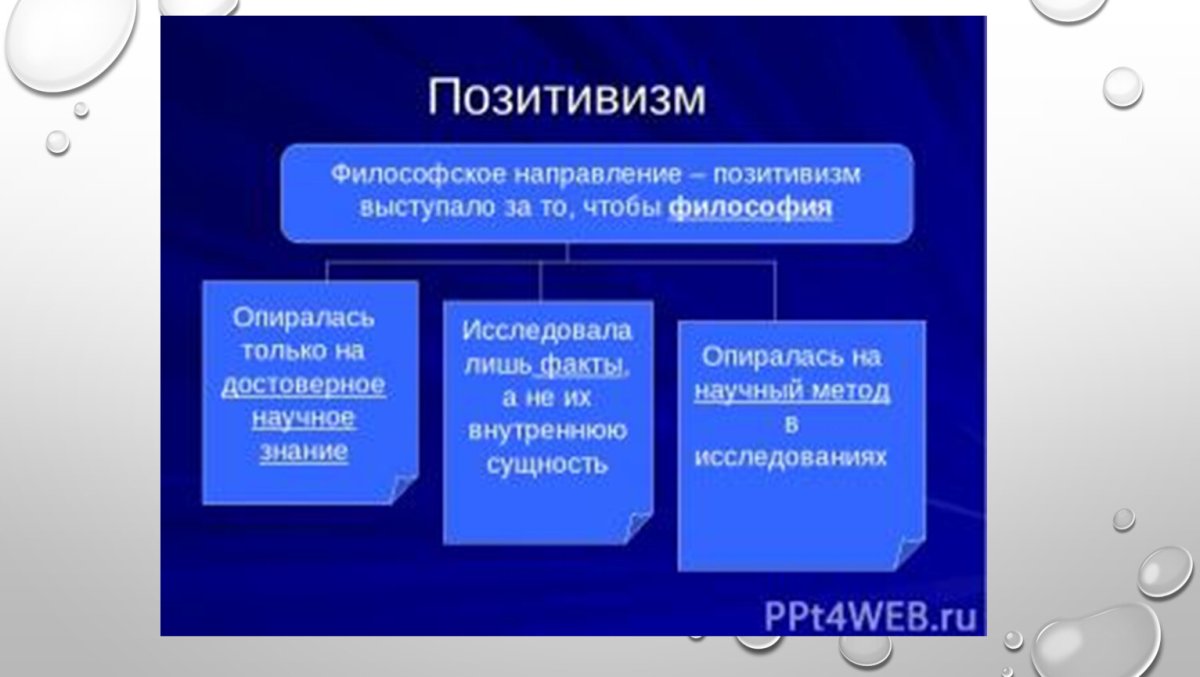 Позитивизм

Философское направление – позитивизм выступало за то, чтобы философия

Опиралась только на достоверное научное знание

Исследовала лишь факты, а не их внутреннюю сущность

Опиралась на научный метод в исследованиях

PPt4WEB.ru